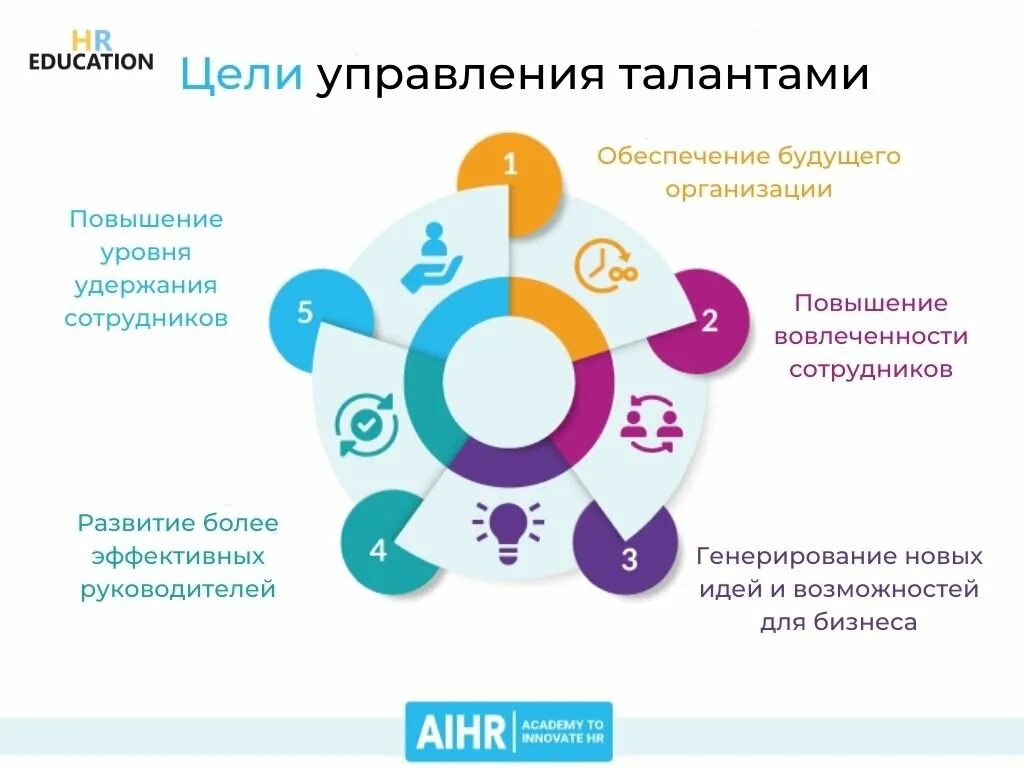 HR EDUCATION

Цели управления талантами

1
Обеспечение будущего организации

2
Повышение вовлеченности сотрудников

3
Генерирование новых идей и возможностей для бизнеса

4
Развитие более эффективных руководителей

5
Повышение уровня удержания сотрудников

AIHR | ACADEMY TO INNOVATE HR